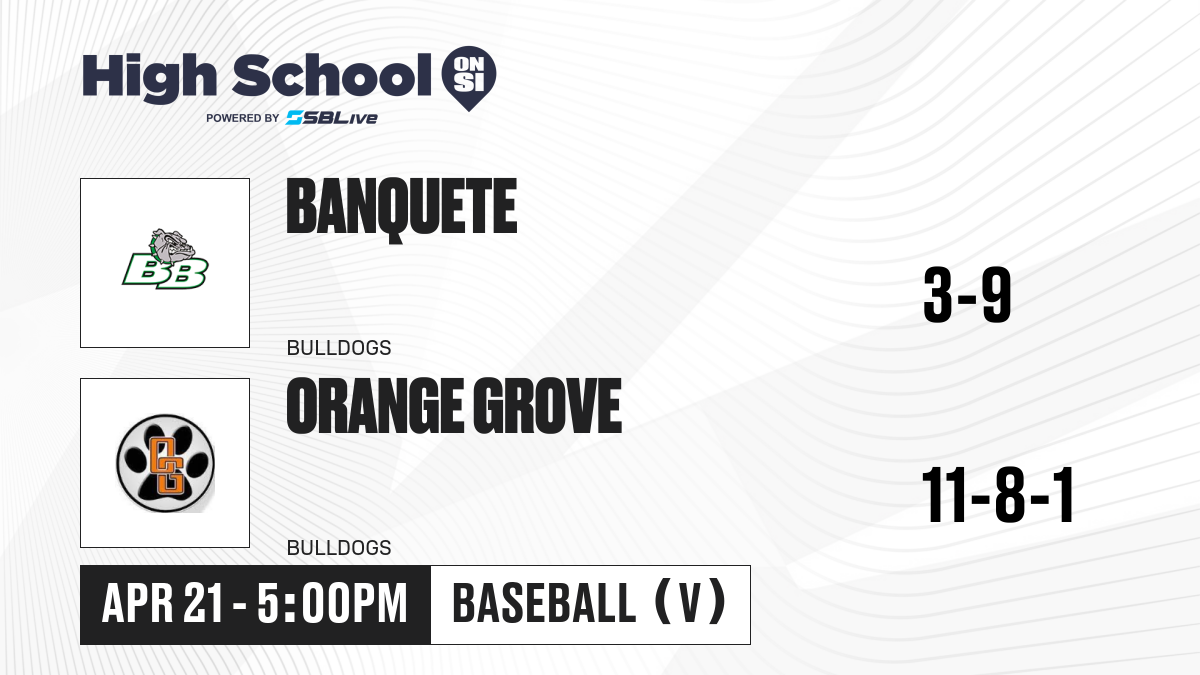 High School ON SI
POWERED BY SBLive

BB

BANQUETE

BULLDOGS

3-9

OG

ORANGE GROVE

BULLDOGS

11-8-1

APR 21 - 5:00PM

BASEBALL (V)